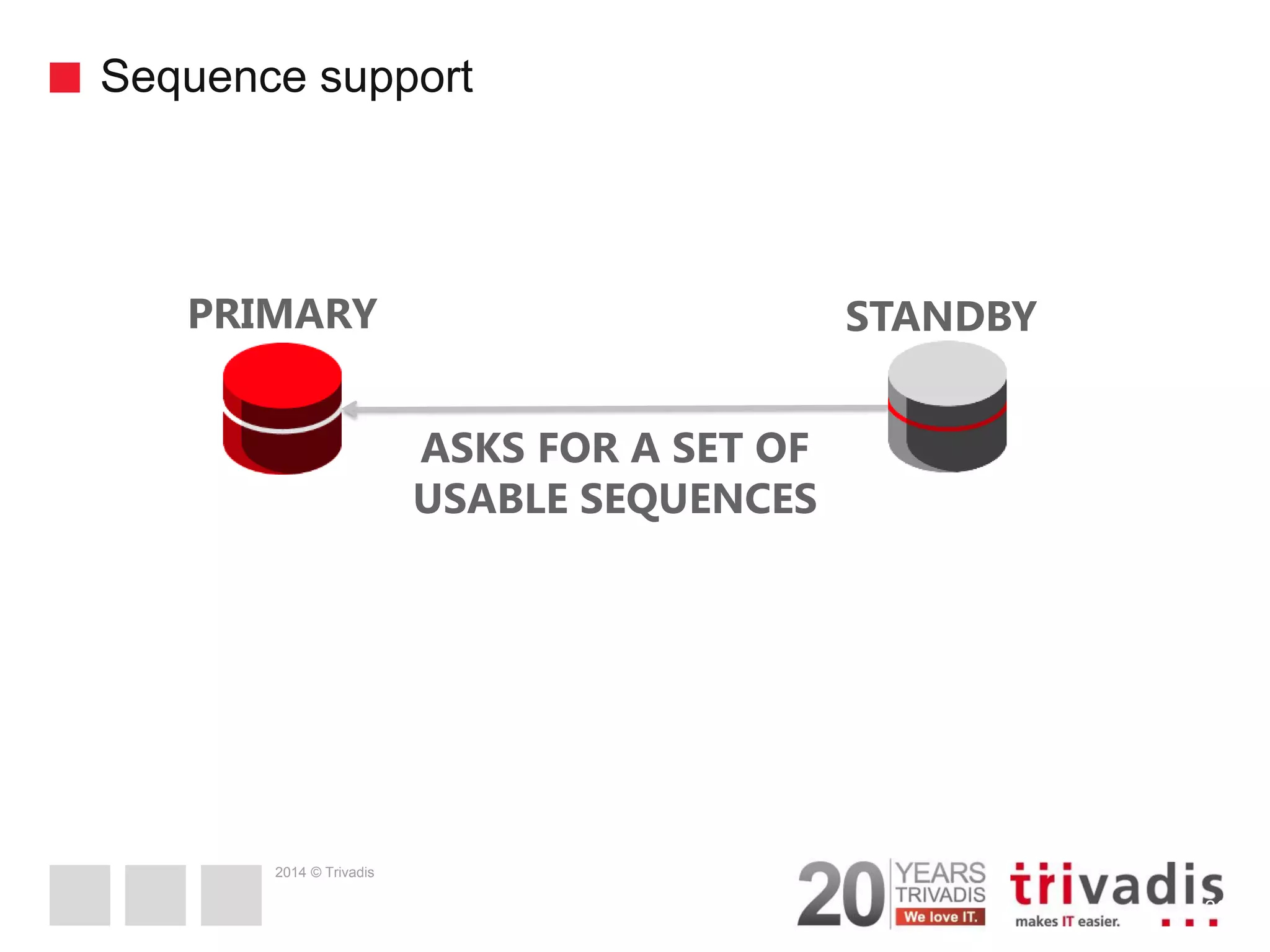 Sequence support

PRIMARY

STANDBY

ASKS FOR A SET OF USABLE SEQUENCES

2014 © Trivadis

20 YEARS TRIVADIS We love IT.

trivadis makes IT easier.